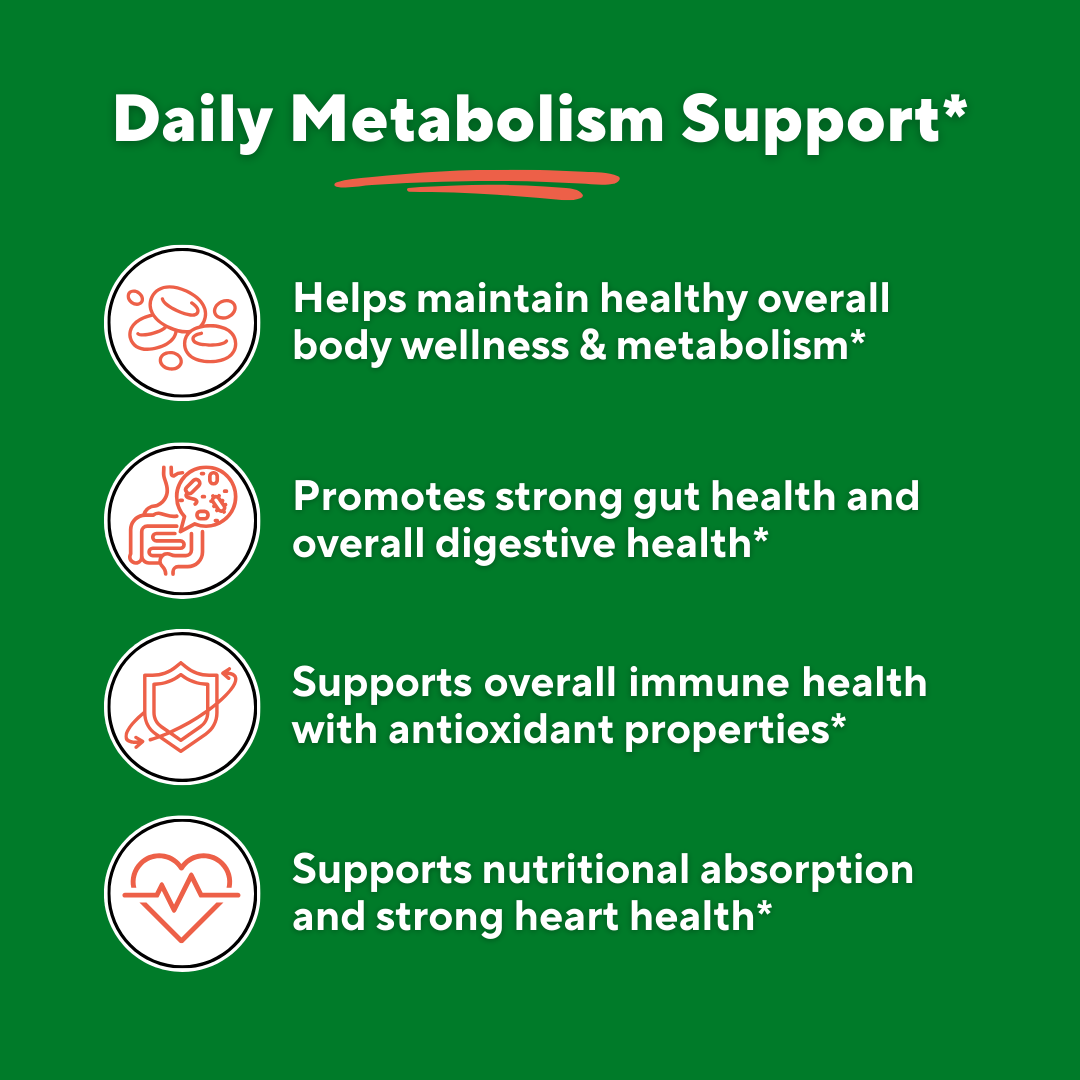 Daily Metabolism Support*

Helps maintain healthy overall body wellness & metabolism*

Promotes strong gut health and overall digestive health*

Supports overall immune health with antioxidant properties*

Supports nutritional absorption and strong heart health*